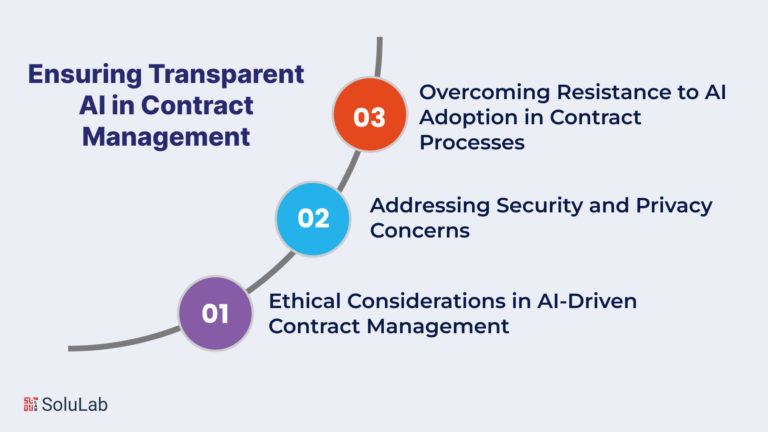 Ensuring Transparent AI in Contract Management

03 Overcoming Resistance to AI Adoption in Contract Processes

02 Addressing Security and Privacy Concerns

01 Ethical Considerations in AI-Driven Contract Management

SoluLab